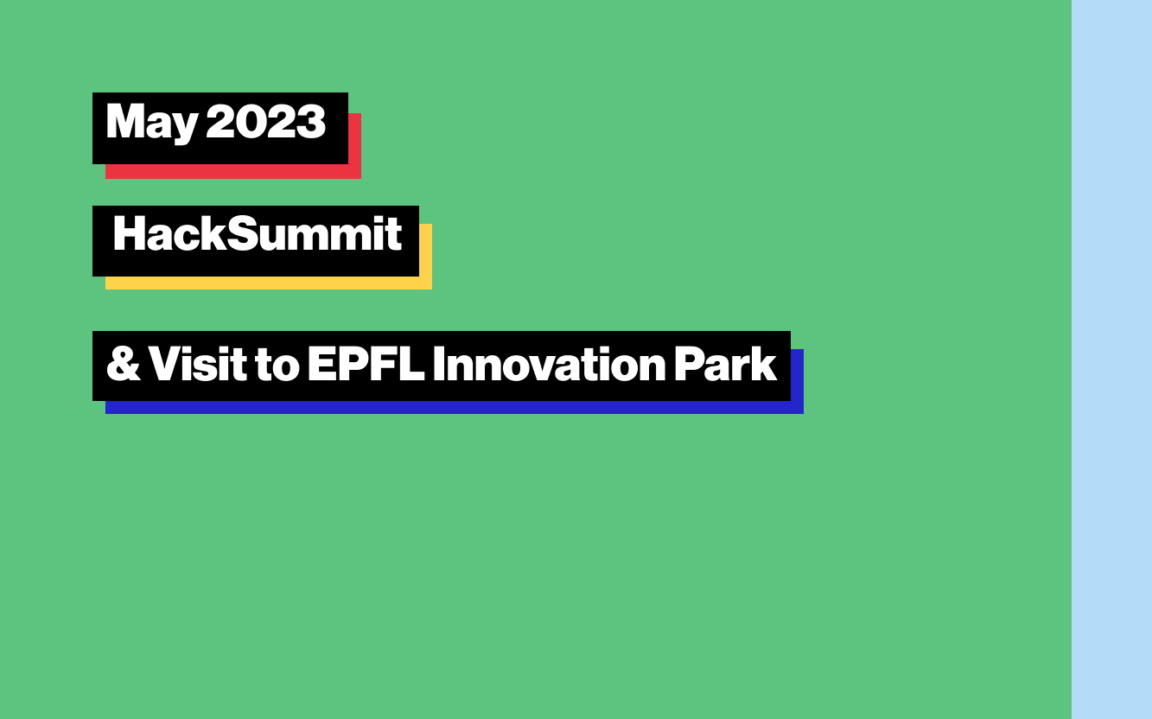 May 2023

HackSummit

& Visit to EPFL Innovation Park